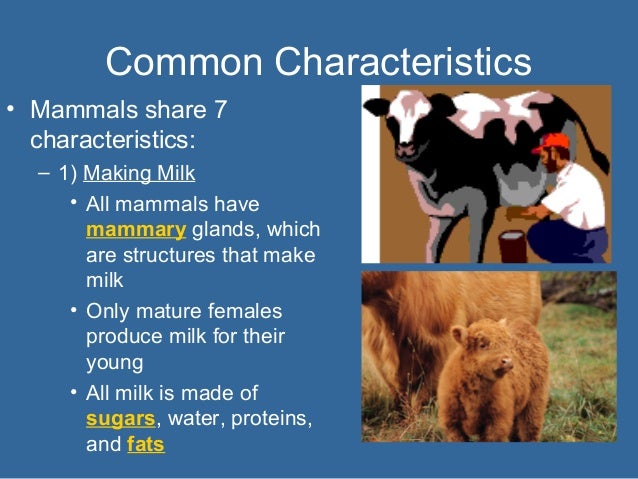 Common Characteristics

• Mammals share 7 characteristics:

– 1) Making Milk

• All mammals have mammary glands, which are structures that make milk

• Only mature females produce milk for their young

• All milk is made of sugars, water, proteins, and fats